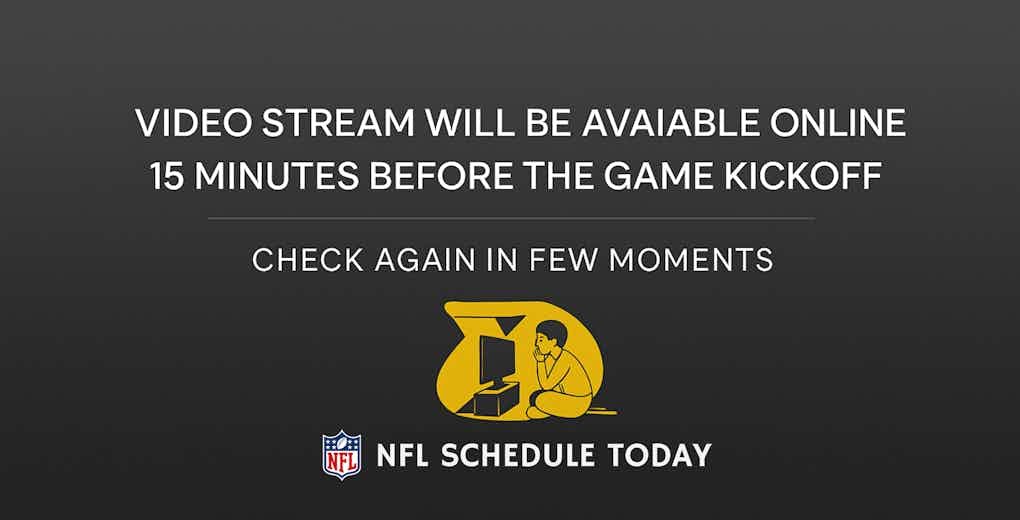 VIDEO STREAM WILL BE AVAIABLE ONLINE 15 MINUTES BEFORE THE GAME KICKOFF

CHECK AGAIN IN FEW MOMENTS

NFL

NFL SCHEDULE TODAY